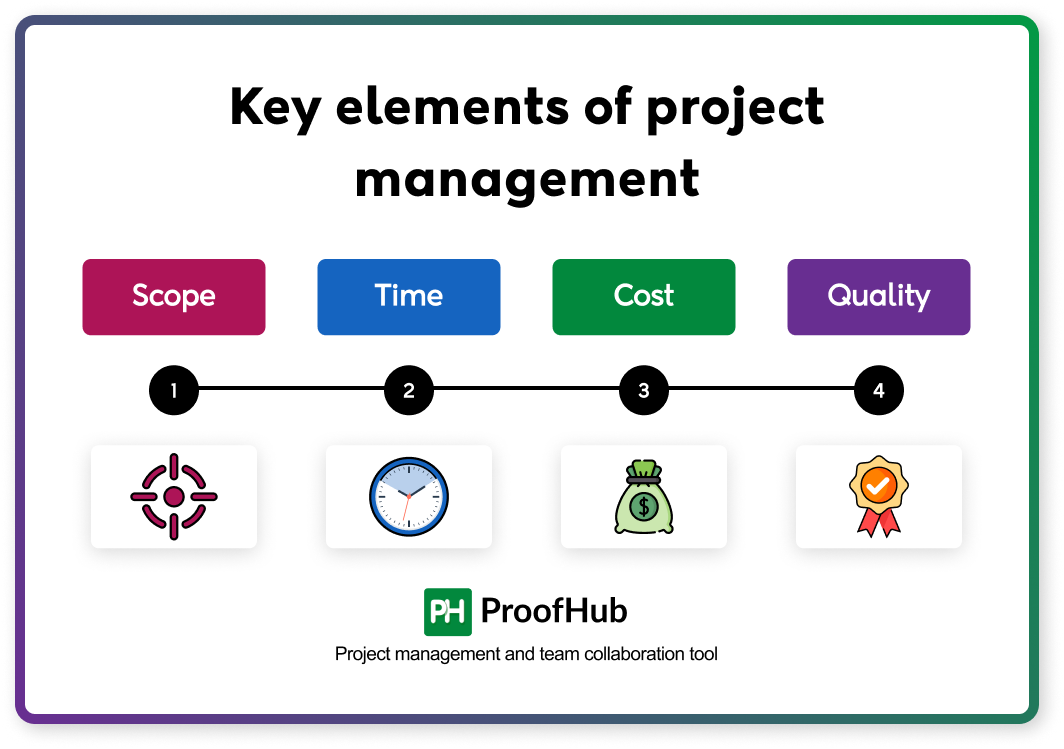 Key elements of project management

Scope
Time
Cost
Quality

1
2
3
4

$

PH ProofHub
Project management and team collaboration tool